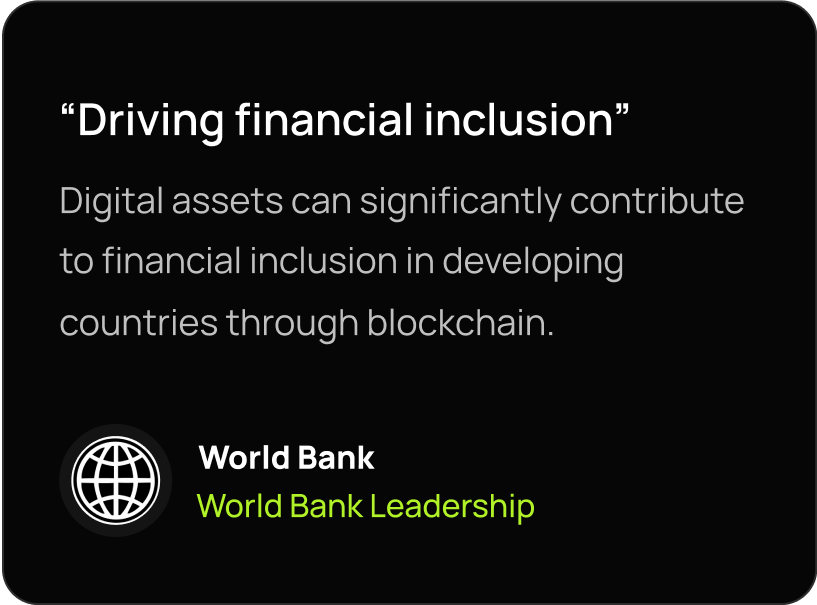 “Driving financial inclusion”

Digital assets can significantly contribute to financial inclusion in developing countries through blockchain.

World Bank
World Bank Leadership